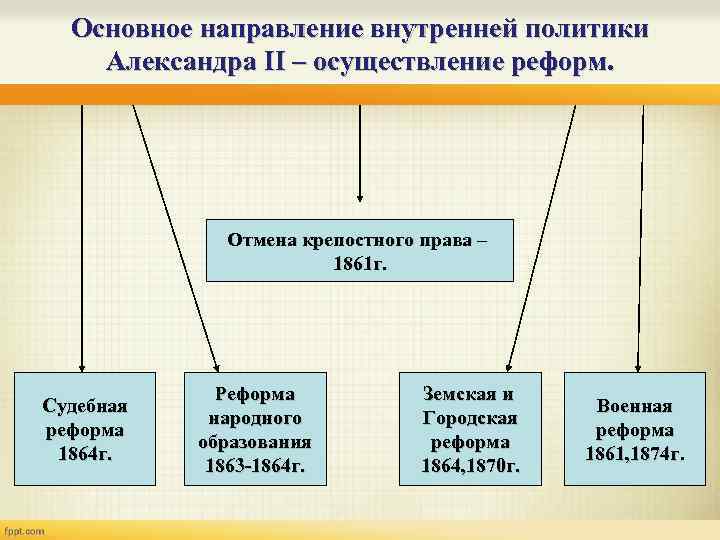 Основное направление внутренней политики Александра II – осуществление реформ.

Отмена крепостного права – 1861г.

Судебная реформа 1864г.

Реформа народного образования 1863-1864г.

Земская и Городская реформа 1864,1870г.

Военная реформа 1861,1874г.

fppt.com